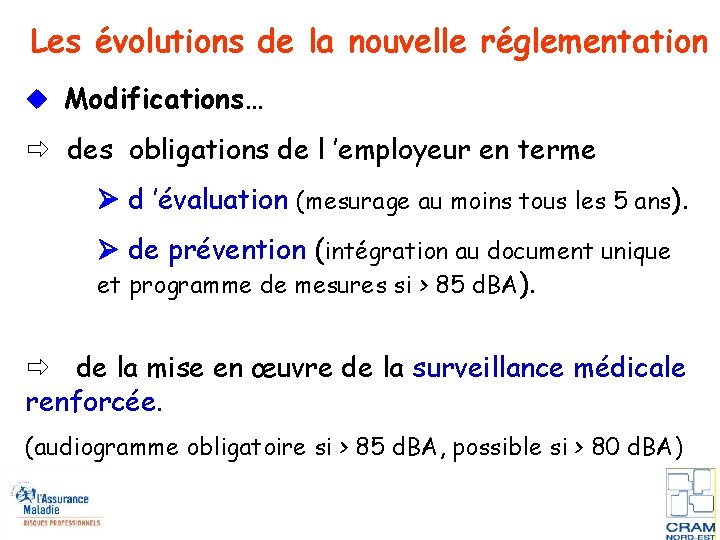 Les évolutions de la nouvelle réglementation

◆ Modifications…

⇨ des obligations de l 'employeur en terme

➤ d 'évaluation (mesurage au moins tous les 5 ans).

➤ de prévention (intégration au document unique et programme de mesures si > 85 dBA).

⇨ de la mise en œuvre de la surveillance médicale renforcée.

(audiogramme obligatoire si > 85 dBA, possible si > 80 dBA)

l'Assurance Maladie
RISQUES PROFESSIONNELS

CRAM
NORD-EST